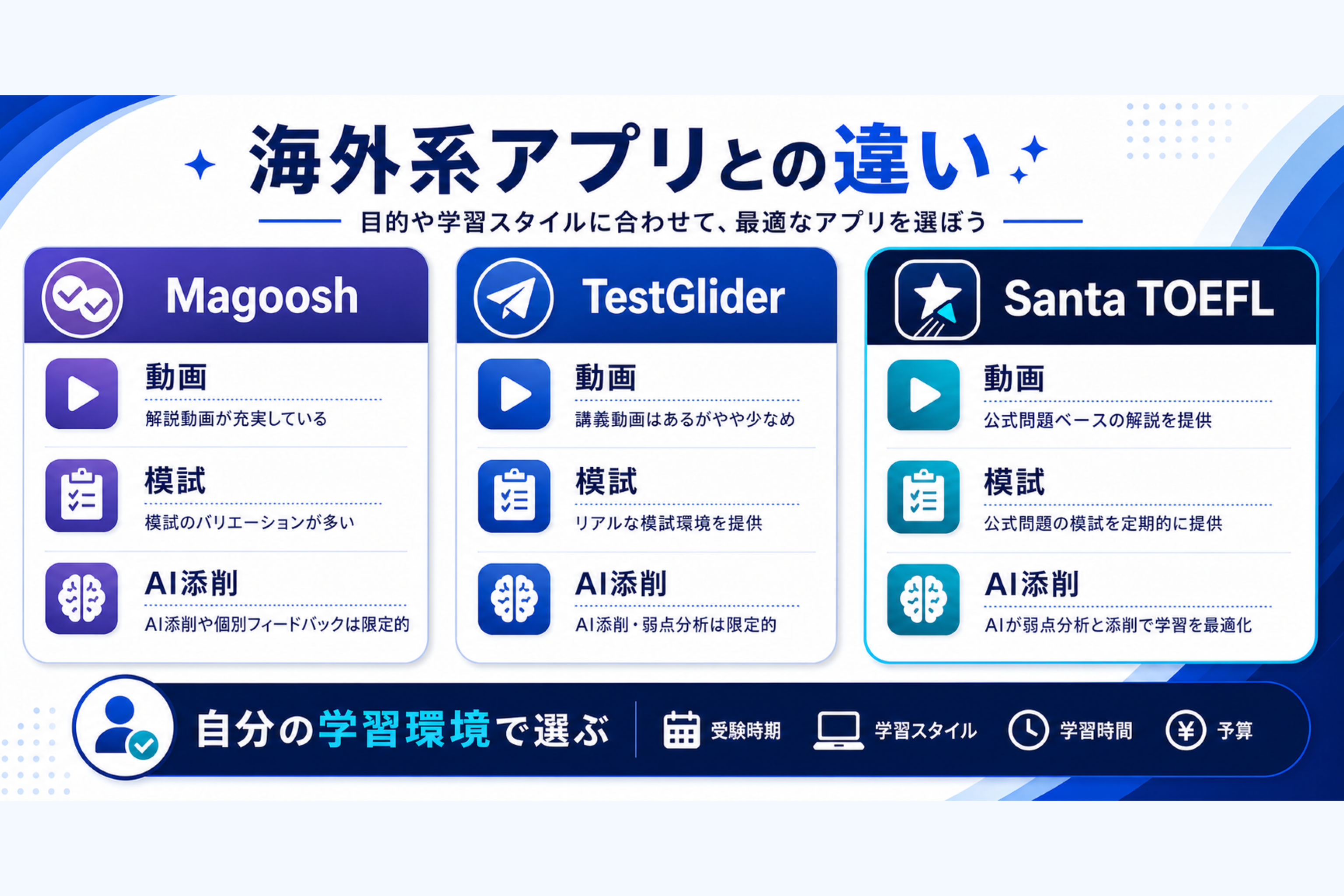 海外系アプリとの違い

目的や学習スタイルに合わせて、最適なアプリを選ぼう

Magoosh

動画
解説動画が充実している

模試
模試のバリエーションが多い

AI添削
AI添削や個別フィードバックは限定的

TestGlider

動画
講義動画はあるがやや少なめ

模試
リアルな模試環境を提供

AI添削
AI添削・弱点分析は限定的

Santa TOEFL

動画
公式問題ベースの解説を提供

模試
公式問題の模試を定期的に提供

AI添削
AIが弱点分析と添削で学習を最適化

自分の学習環境で選ぶ

受験時期　学習スタイル　学習時間　予算